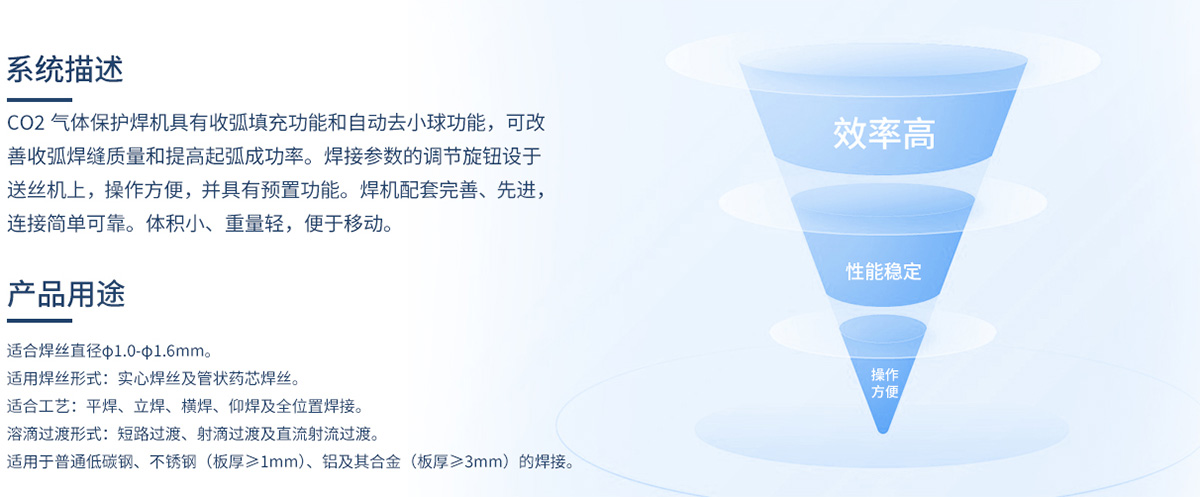 系统描述

CO2 气体保护焊机具有收弧填充功能和自动去小球功能，可改善收弧焊缝质量和提高起弧成功率。焊接参数的调节旋钮设于送丝机上，操作方便，并具有预置功能。焊机配套完善、先进，连接简单可靠。体积小、重量轻，便于移动。

产品用途

适合焊丝直径φ1.0-φ1.6mm。
适用焊丝形式：实心焊丝及管状药芯焊丝。
适合工艺：平焊、立焊、横焊、仰焊及全位置焊接。
溶滴过渡形式：短路过渡、射滴过渡及直流射流过渡。
适用于普通低碳钢、不锈钢（板厚≥1mm）、铝及其合金（板厚≥3mm）的焊接。

效率高

性能稳定

操作方便